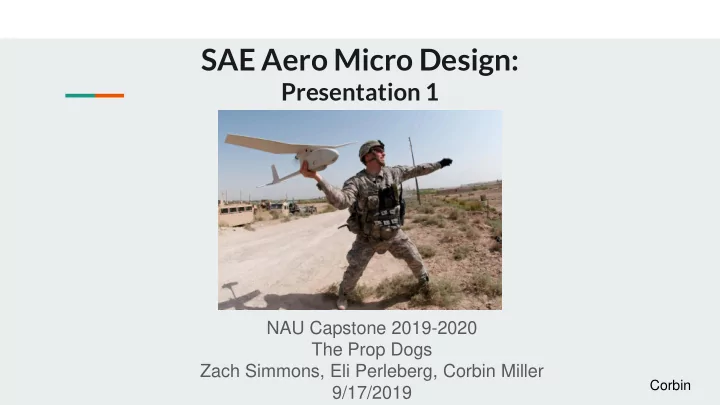 SAE Aero Micro Design:
Presentation 1

NAU Capstone 2019-2020
The Prop Dogs
Zach Simmons, Eli Perleberg, Corbin Miller
9/17/2019

Corbin